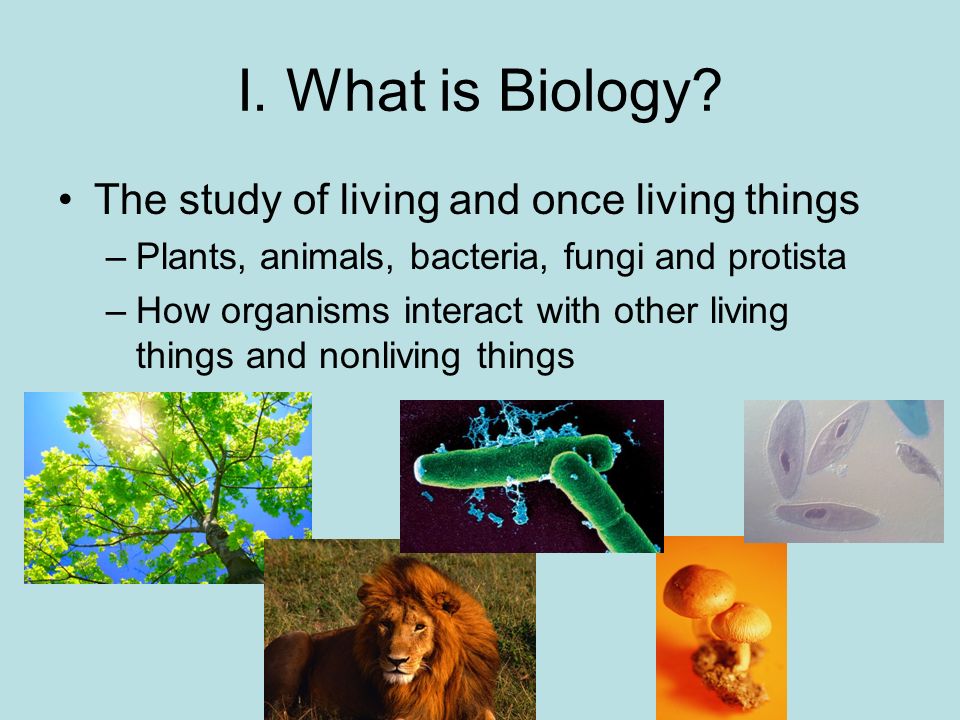 I. What is Biology?

• The study of living and once living things
– Plants, animals, bacteria, fungi and protista
– How organisms interact with other living things and nonliving things